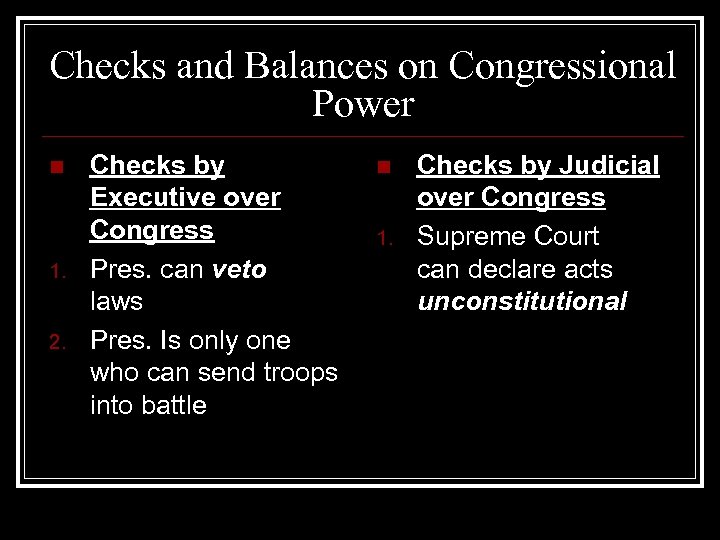 Checks and Balances on Congressional Power

Checks by Executive over Congress

1. Pres. can veto laws
2. Pres. Is only one who can send troops into battle

Checks by Judicial over Congress

1. Supreme Court can declare acts unconstitutional